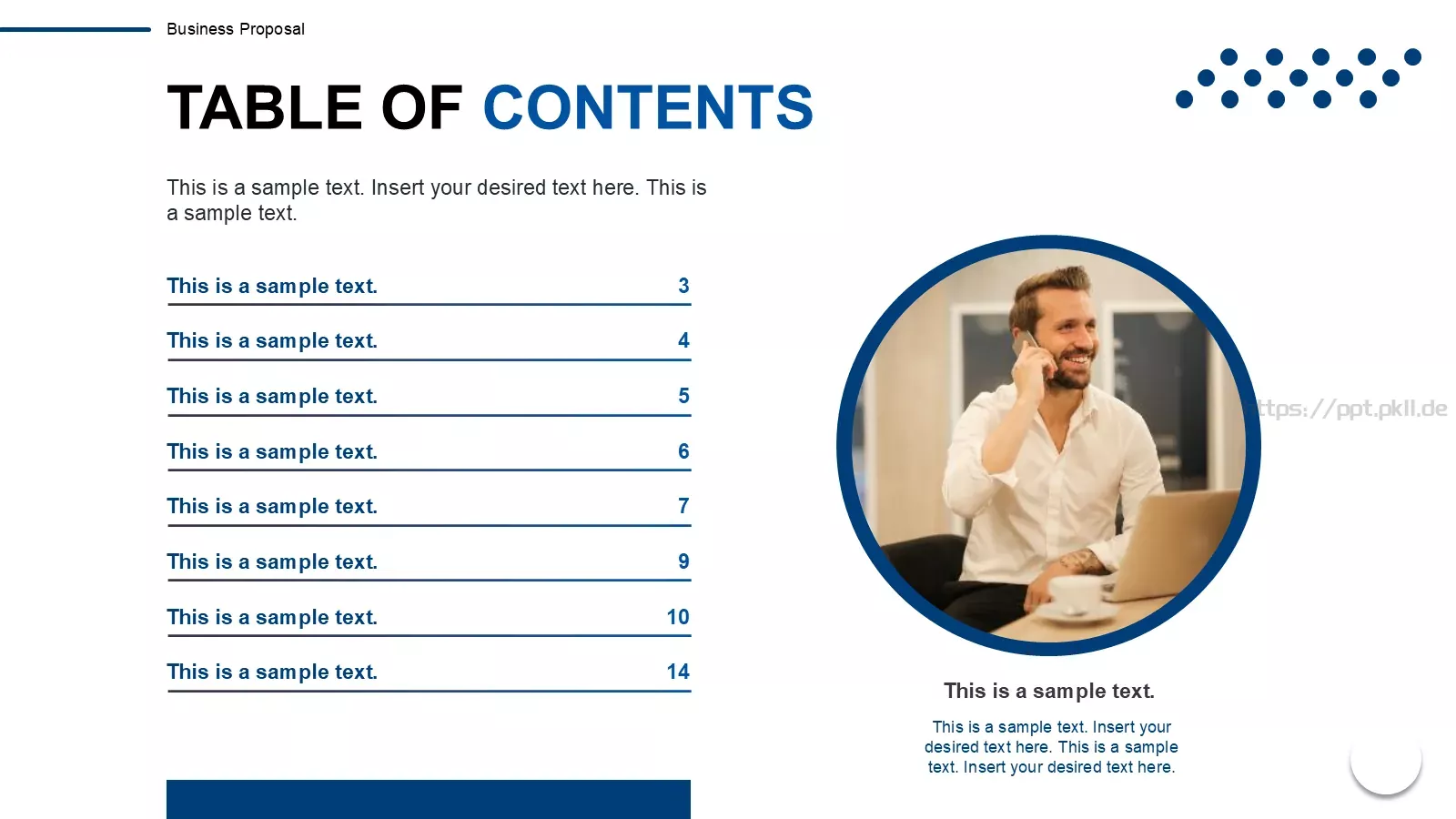 Business Proposal

TABLE OF CONTENTS

This is a sample text. Insert your desired text here. This is a sample text.

| This is a sample text. | 3 |
|---|---|
| This is a sample text. | 4 |
| This is a sample text. | 5 |
| This is a sample text. | 6 |
| This is a sample text. | 7 |
| This is a sample text. | 9 |
| This is a sample text. | 10 |
| This is a sample text. | 14 |

ttps://ppt.pkll.de

This is a sample text.

This is a sample text. Insert your desired text here. This is a sample text. Insert your desired text here.